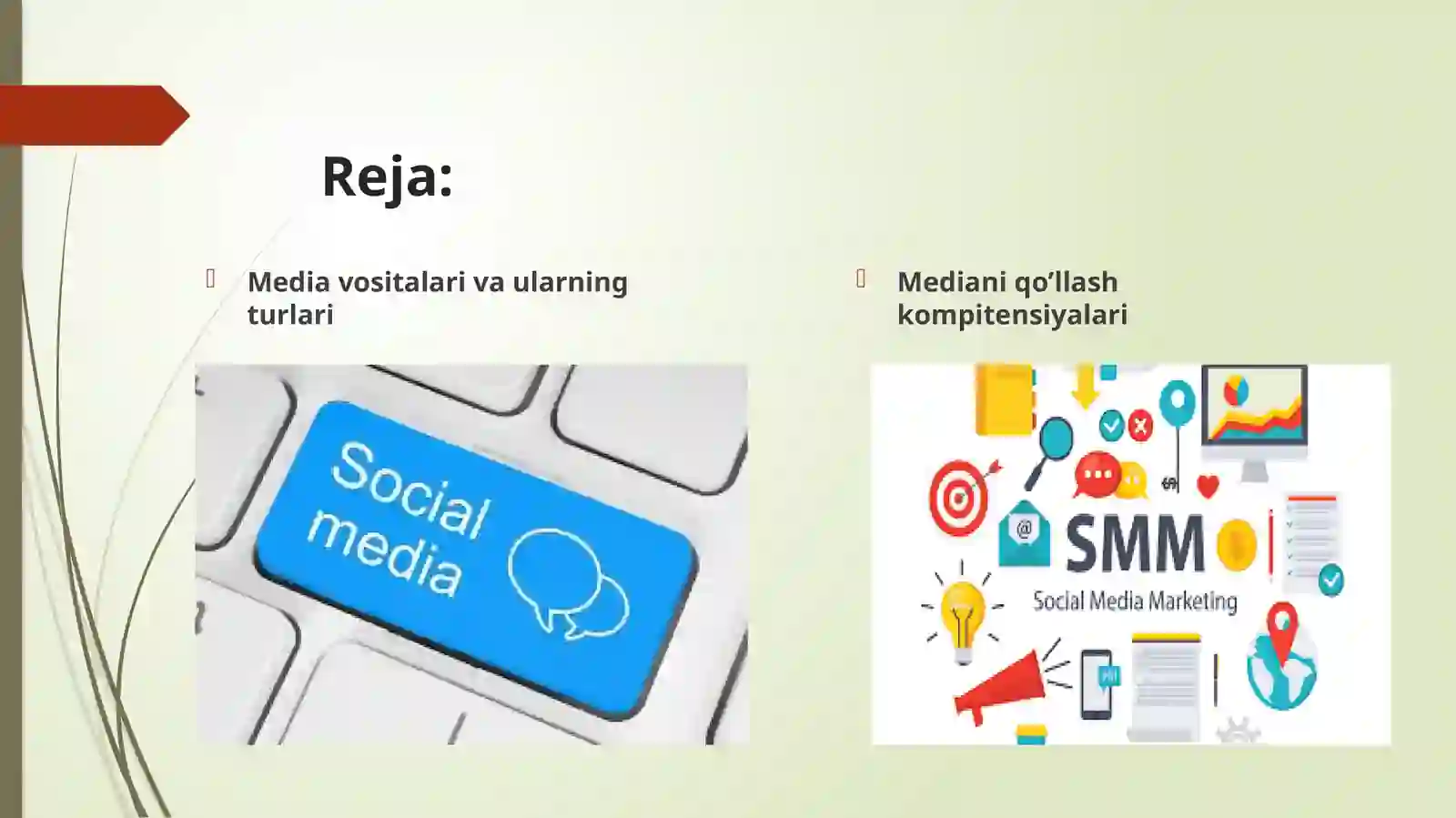 Reja:

Media vositalari va ularning turlari

Social media

Mediani qo’llash kompitensiyalari

SMM
Social Media Marketing